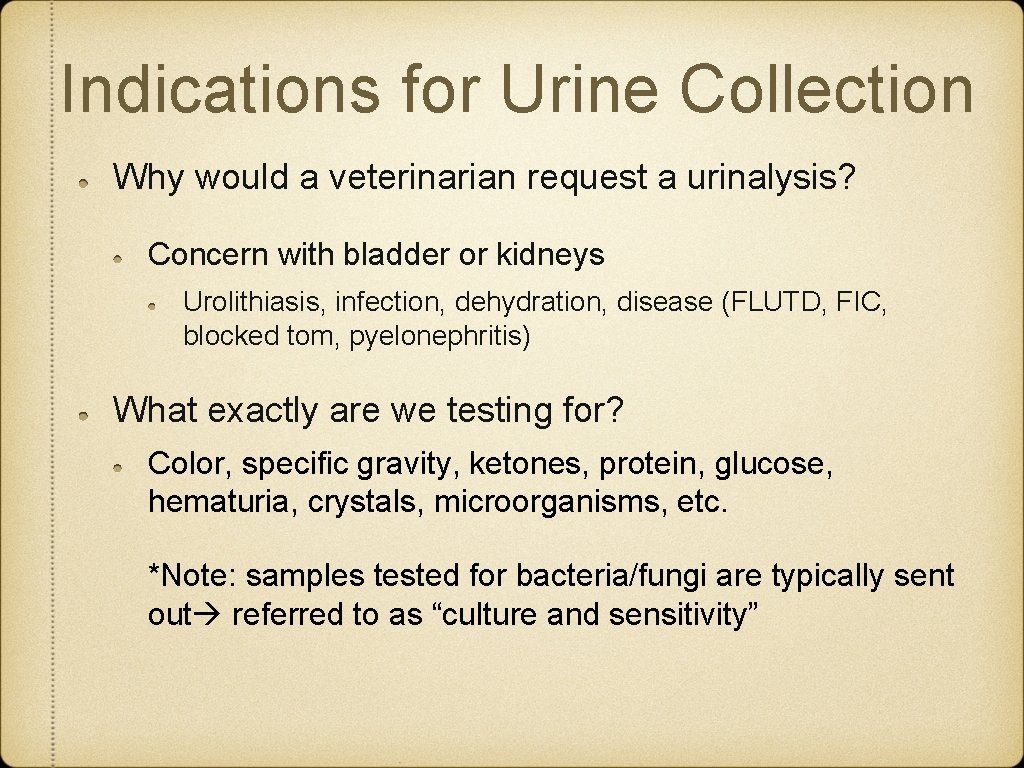 Indications for Urine Collection

• Why would a veterinarian request a urinalysis?

• Concern with bladder or kidneys

• Urolithiasis, infection, dehydration, disease (FLUTD, FIC, blocked tom, pyelonephritis)

• What exactly are we testing for?

• Color, specific gravity, ketones, protein, glucose, hematuria, crystals, microorganisms, etc.

*Note: samples tested for bacteria/fungi are typically sent out→ referred to as "culture and sensitivity"